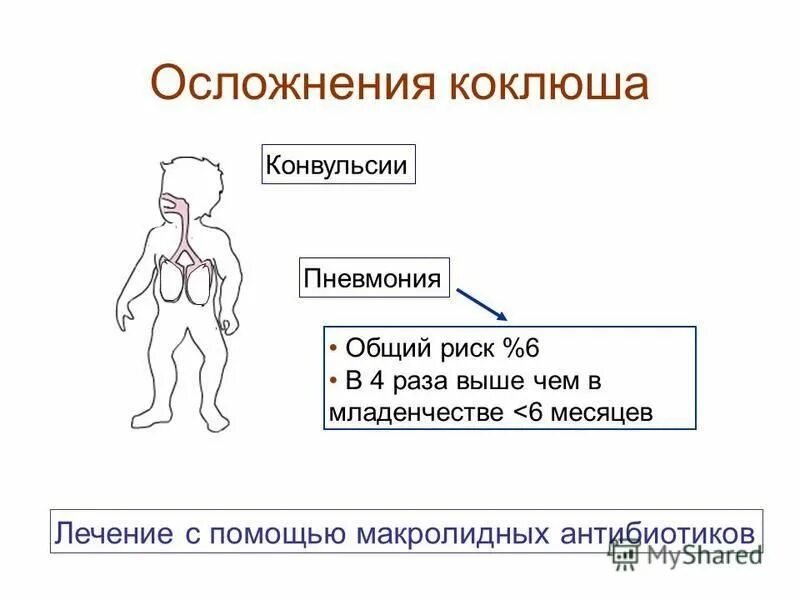 Осложнения коклюша

Конвульсии

Пневмония

• Общий риск %6
• В 4 раза выше чем в младенчестве <6 месяцев

Лечение с помощью макролидных антибиотиков

MyShared